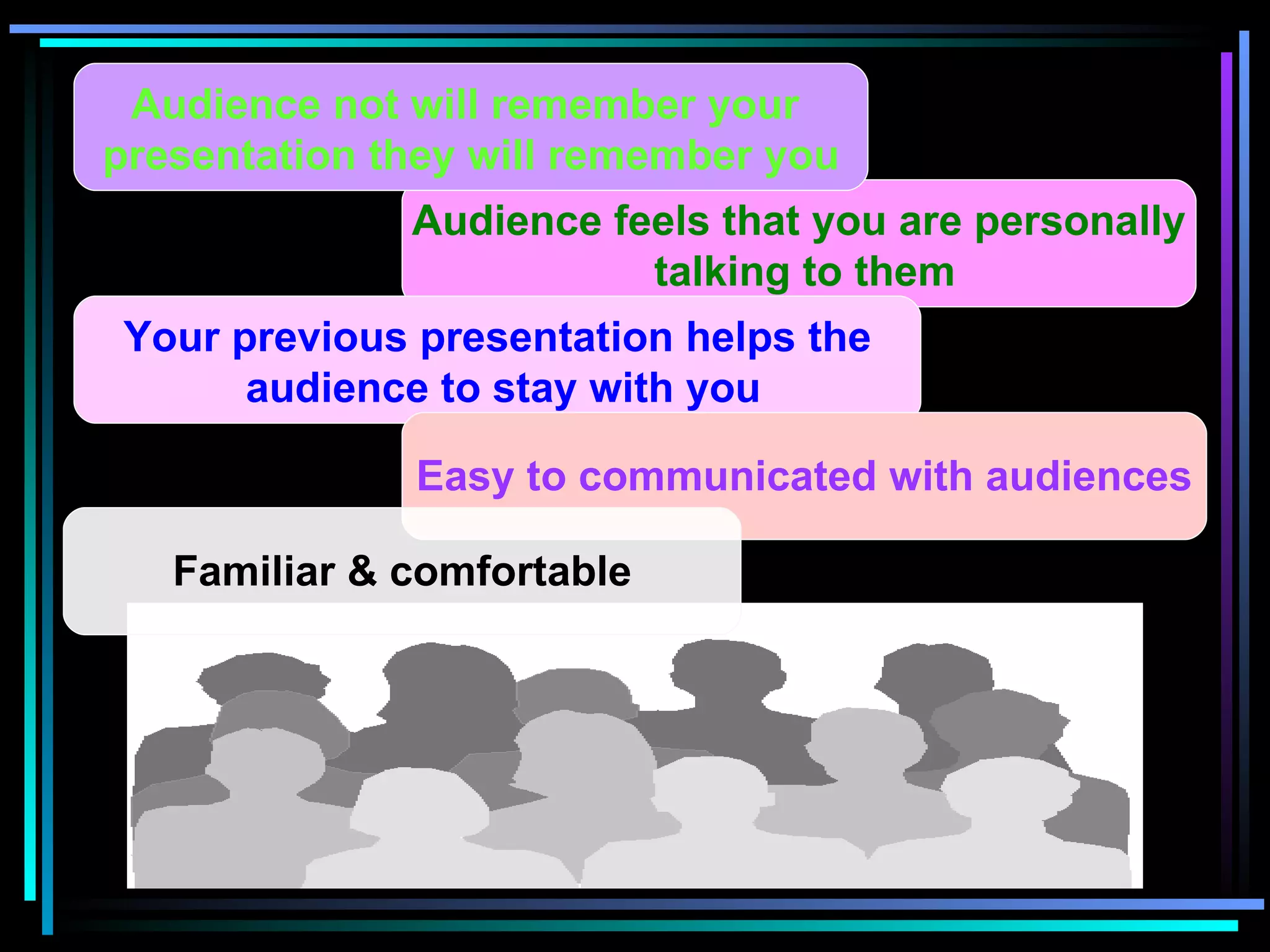 Audience not will remember your presentation they will remember you

Audience feels that you are personally talking to them

Your previous presentation helps the audience to stay with you

Easy to communicated with audiences

Familiar & comfortable